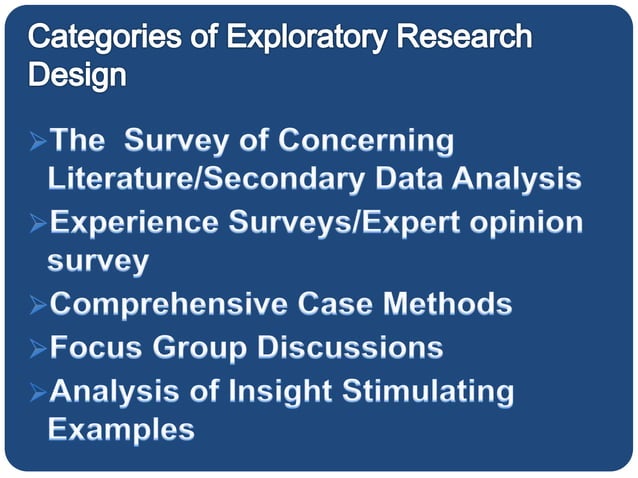 Categories of Exploratory Research Design

➢The  Survey of Concerning Literature/Secondary Data Analysis
➢Experience Surveys/Expert opinion survey
➢Comprehensive Case Methods
➢Focus Group Discussions
➢Analysis of Insight Stimulating Examples